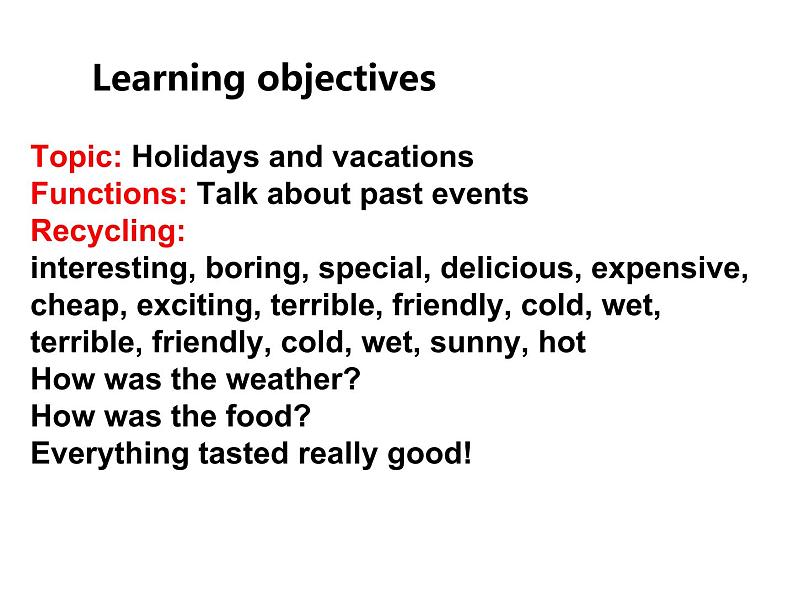 Learning objectives

Topic: Holidays and vacations
Functions: Talk about past events
Recycling:
interesting, boring, special, delicious, expensive, cheap, exciting, terrible, friendly, cold, wet, terrible, friendly, cold, wet, sunny, hot
How was the weather?
How was the food?
Everything tasted really good!